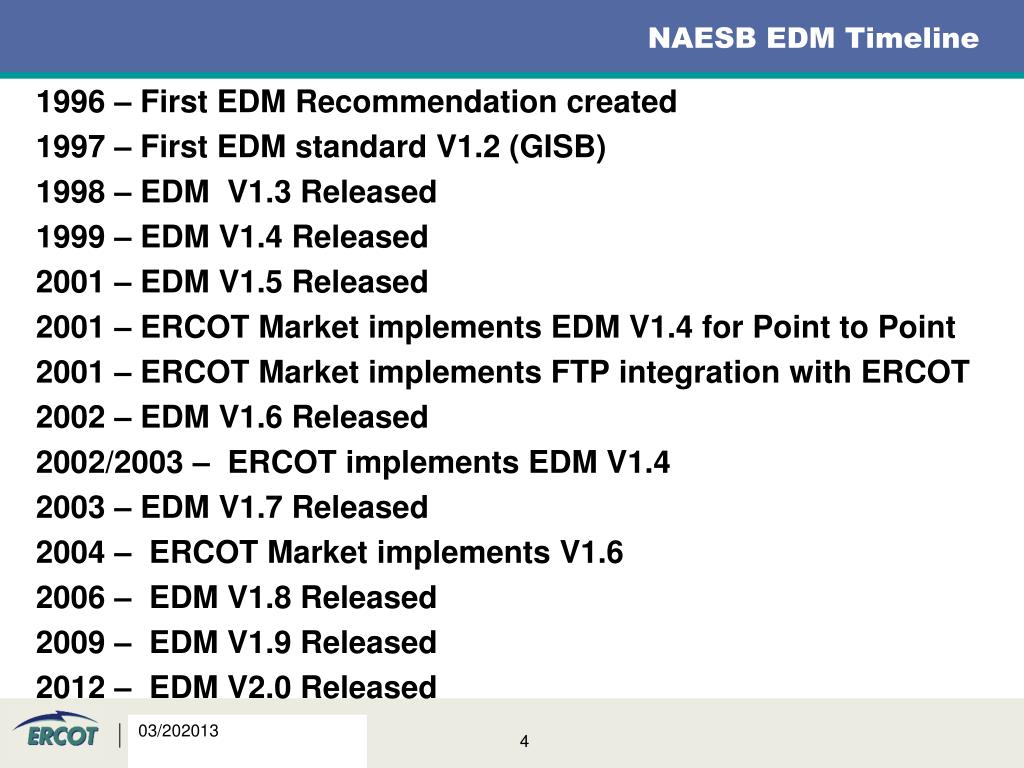 NAESB EDM Timeline

1996 – First EDM Recommendation created

1997 – First EDM standard V1.2 (GISB)

1998 – EDM V1.3 Released

1999 – EDM V1.4 Released

2001 – EDM V1.5 Released

2001 – ERCOT Market implements EDM V1.4 for Point to Point

2001 – ERCOT Market implements FTP integration with ERCOT

2002 – EDM V1.6 Released

2002/2003 – ERCOT implements EDM V1.4

2003 – EDM V1.7 Released

2004 – ERCOT Market implements V1.6

2006 – EDM V1.8 Released

2009 – EDM V1.9 Released

2012 – EDM V2.0 Released

ERCOT

03/202013

4